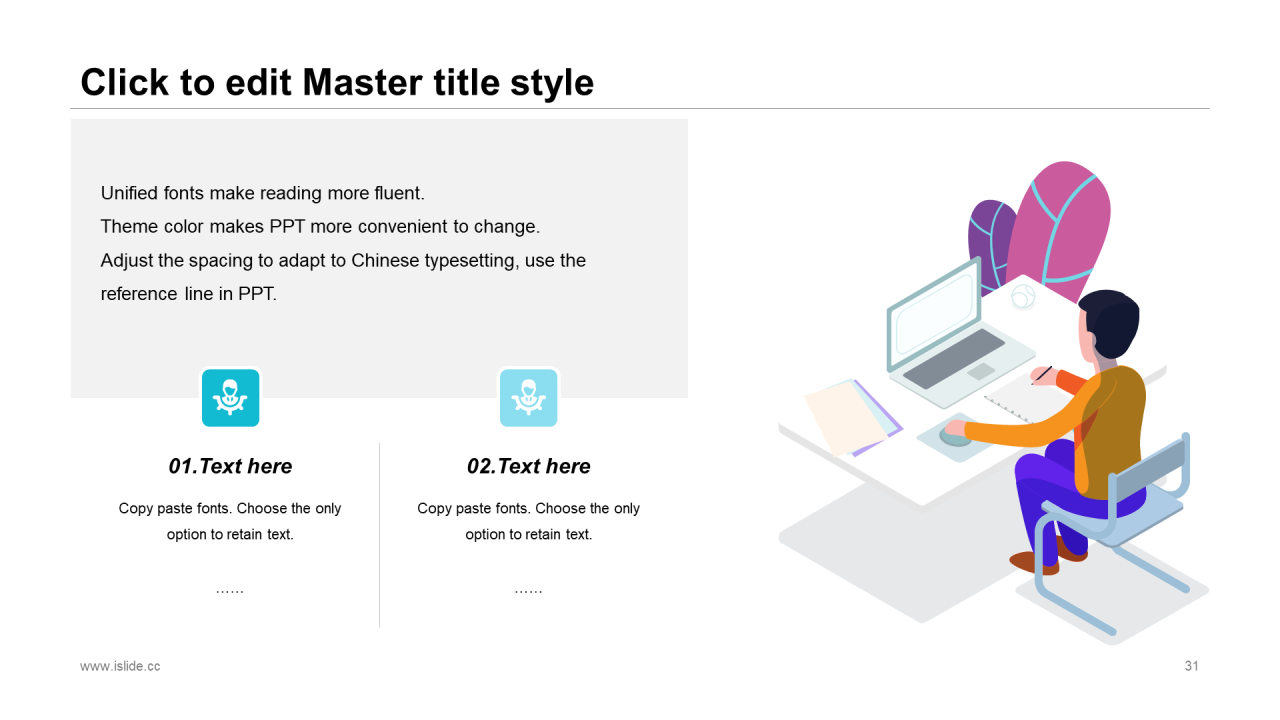 Click to edit Master title style

Unified fonts make reading more fluent.
Theme color makes PPT more convenient to change.
Adjust the spacing to adapt to Chinese typesetting, use the reference line in PPT.

01.Text here

Copy paste fonts. Choose the only option to retain text.

……

02.Text here

Copy paste fonts. Choose the only option to retain text.

……

www.islide.cc

31